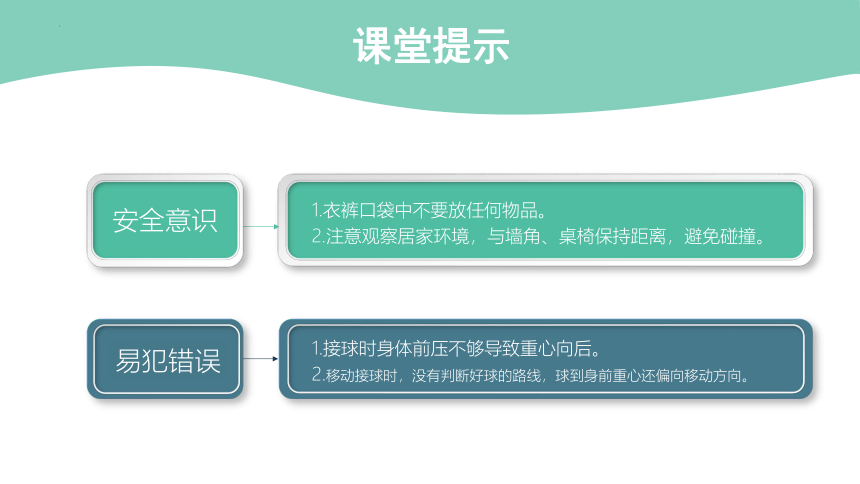 课堂提示

安全意识

1.衣裤口袋中不要放任何物品。
2.注意观察居家环境，与墙角、桌椅保持距离，避免碰撞。

易犯错误

1.接球时身体前压不够导致重心向后。
2.移动接球时，没有判断好球的路线，球到身前重心还偏向移动方向。